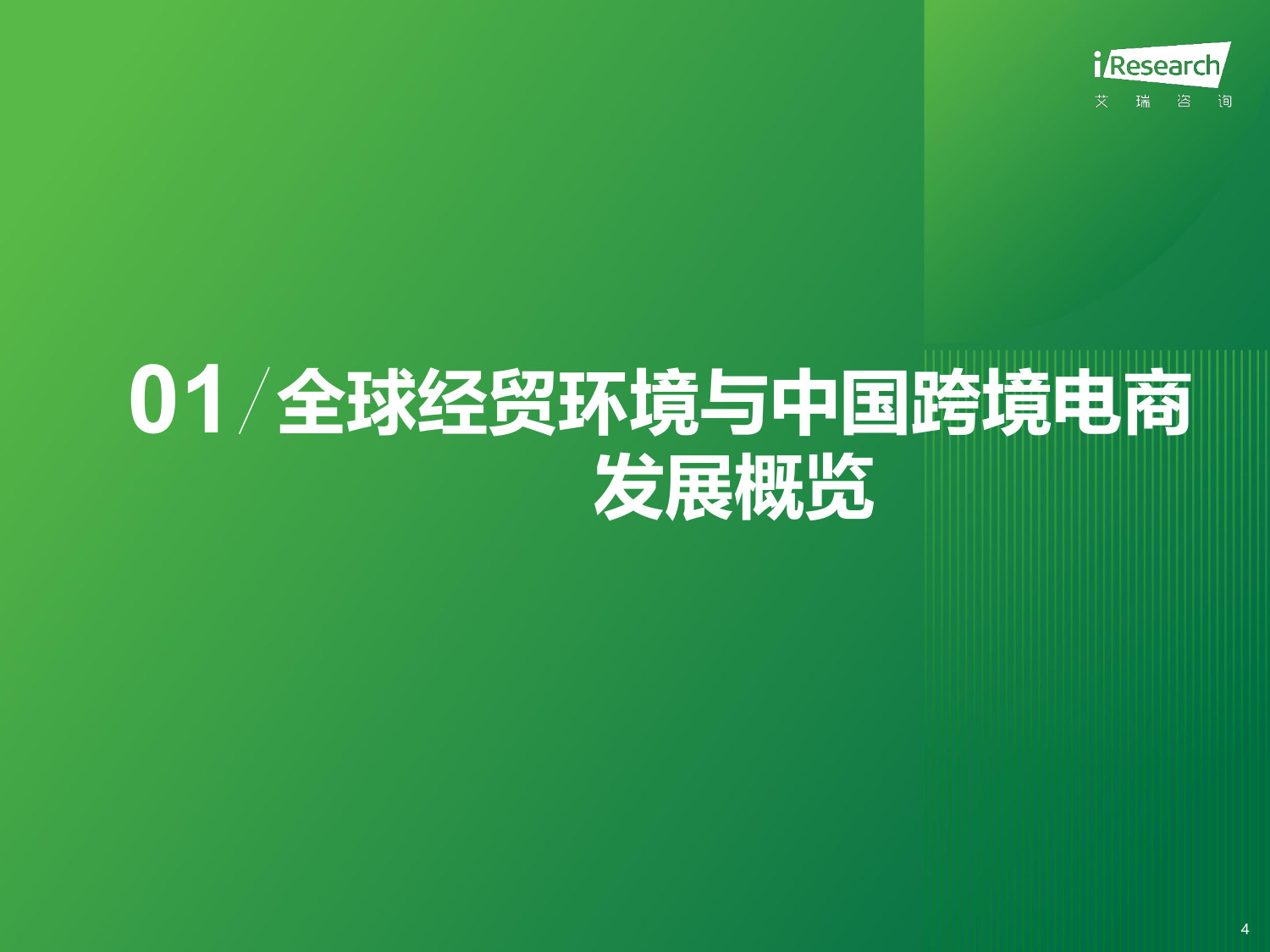 iResearch
艾 瑞 咨 询

01 / 全球经贸环境与中国跨境电商发展概览

4